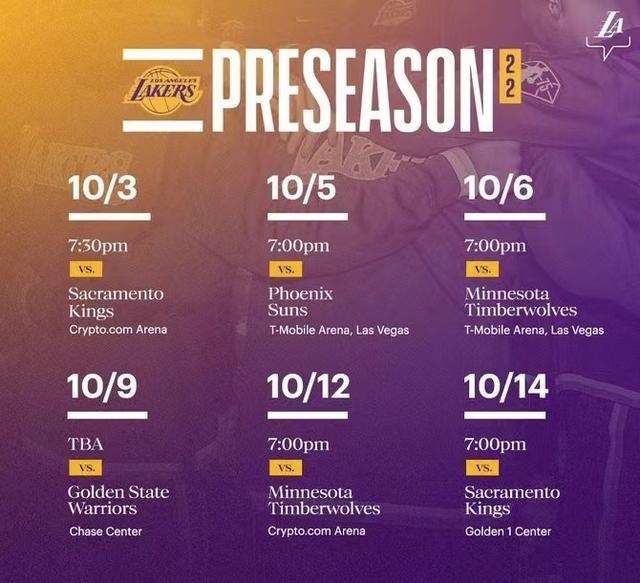 LA

LOS ANGELES LAKERS

PRESEASON 22

10/3

7:30pm

VS.

Sacramento Kings

Crypto.com Arena

10/5

7:00pm

VS.

Phoenix Suns

T-Mobile Arena, Las Vegas

10/6

7:00pm

VS.

Minnesota Timberwolves

T-Mobile Arena, Las Vegas

10/9

TBA

VS.

Golden State Warriors

Chase Center

10/12

7:00pm

VS.

Minnesota Timberwolves

Crypto.com Arena

10/14

7:00pm

VS.

Sacramento Kings

Golden 1 Center